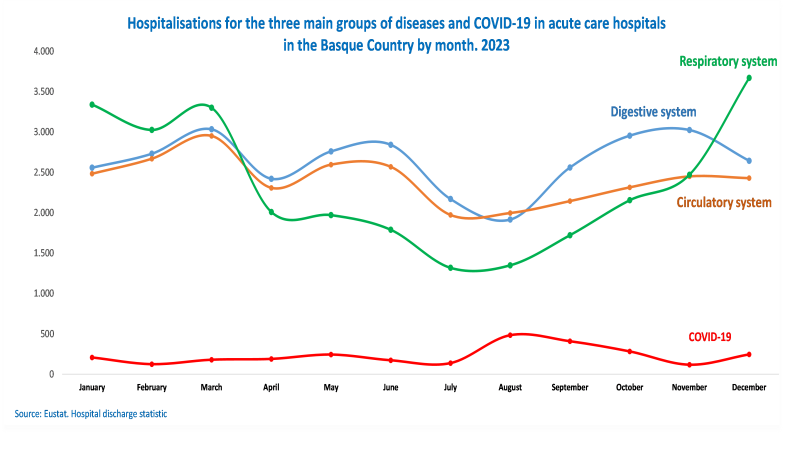 Hospitalisations for the three main groups of diseases and COVID-19 in acute care hospitals in the Basque Country by month. 2023

4.000
3.500
3.000
2.500
2.000
1.500
1.000
500
0

Respiratory system
Digestive system
Circulatory system
COVID-19

January February March April May June July August September October November December

Source: Eustat. Hospital discharge statistic